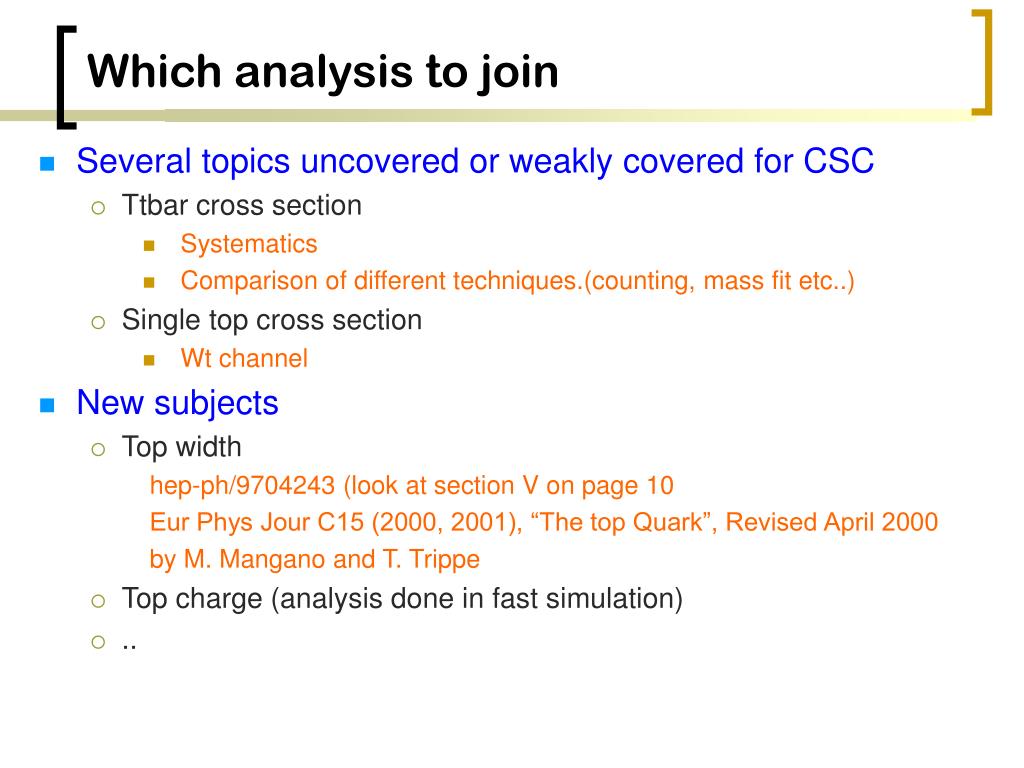 Which analysis to join

Several topics uncovered or weakly covered for CSC

Ttbar cross section

Systematics

Comparison of different techniques.(counting, mass fit etc..)

Single top cross section

Wt channel

New subjects

Top width

hep-ph/9704243 (look at section V on page 10

Eur Phys Jour C15 (2000, 2001), “The top Quark”, Revised April 2000

by M. Mangano and T. Trippe

Top charge (analysis done in fast simulation)

..